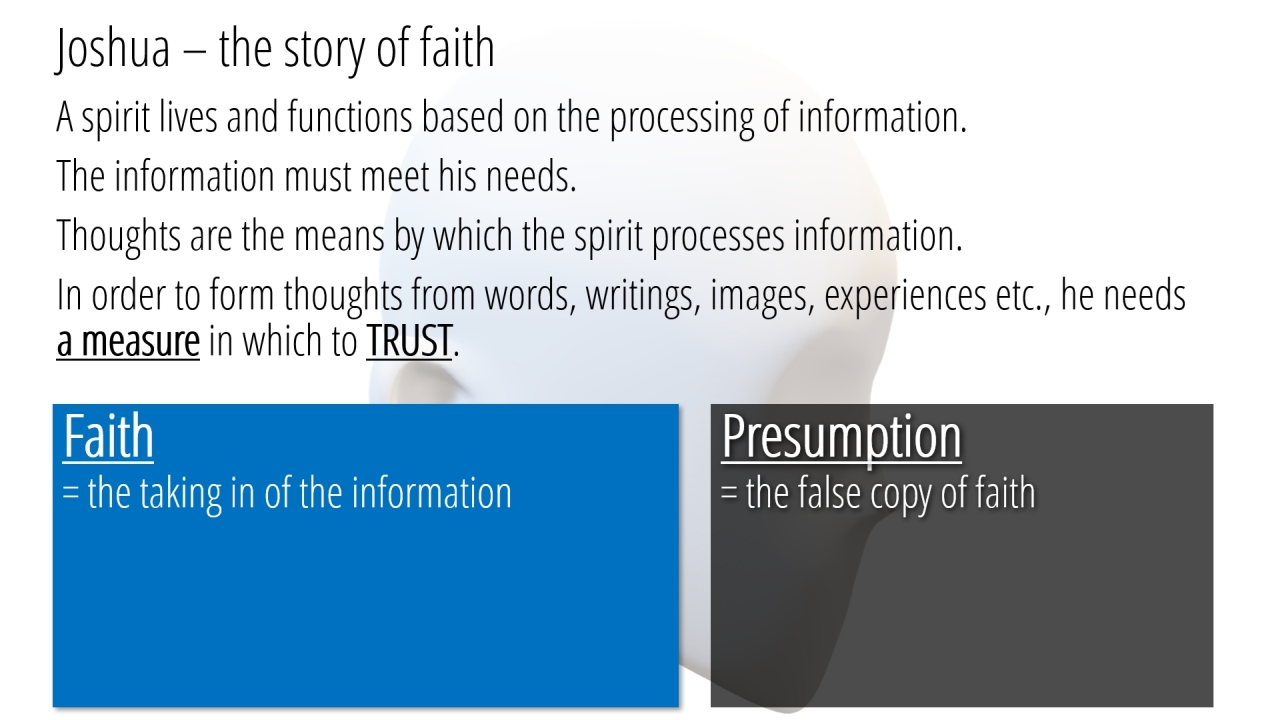 Joshua – the story of faith

A spirit lives and functions based on the processing of information.

The information must meet his needs.

Thoughts are the means by which the spirit processes information.

In order to form thoughts from words, writings, images, experiences etc., he needs a measure in which to TRUST.

Faith
= the taking in of the information

Presumption
= the false copy of faith